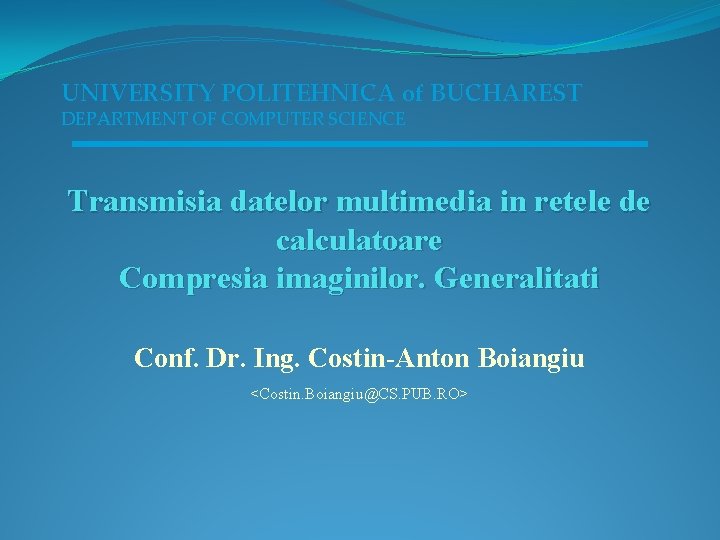 UNIVERSITY POLITEHNICA of BUCHAREST
DEPARTMENT OF COMPUTER SCIENCE

Transmisia datelor multimedia in retele de calculatoare
Compresia imaginilor. Generalitati

Conf. Dr. Ing. Costin-Anton Boiangiu

<Costin.Boiangiu@CS.PUB.RO>